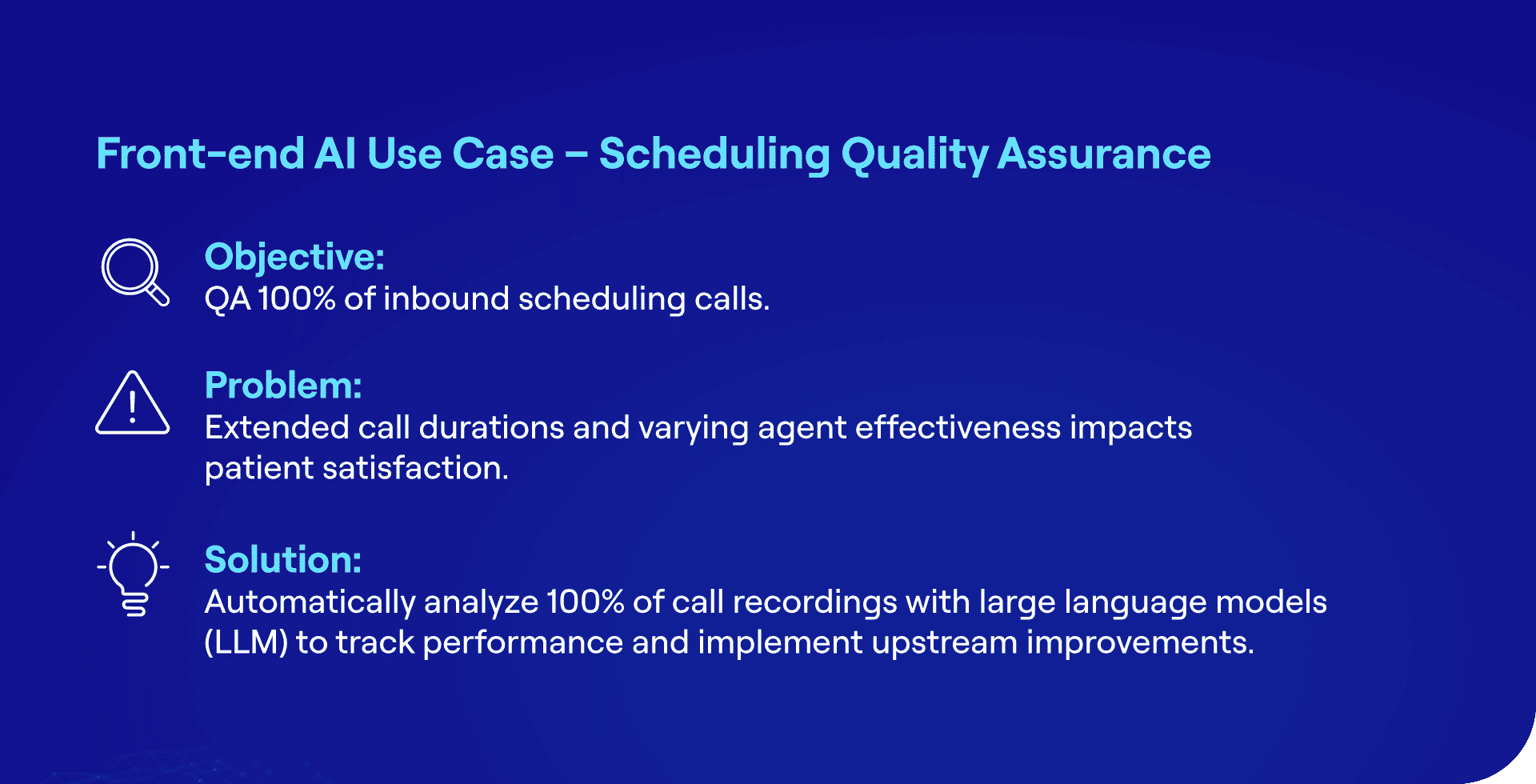 Front-end AI Use Case – Scheduling Quality Assurance

Objective:
QA 100% of inbound scheduling calls.

Problem:
Extended call durations and varying agent effectiveness impacts patient satisfaction.

Solution:
Automatically analyze 100% of call recordings with large language models (LLM) to track performance and implement upstream improvements.